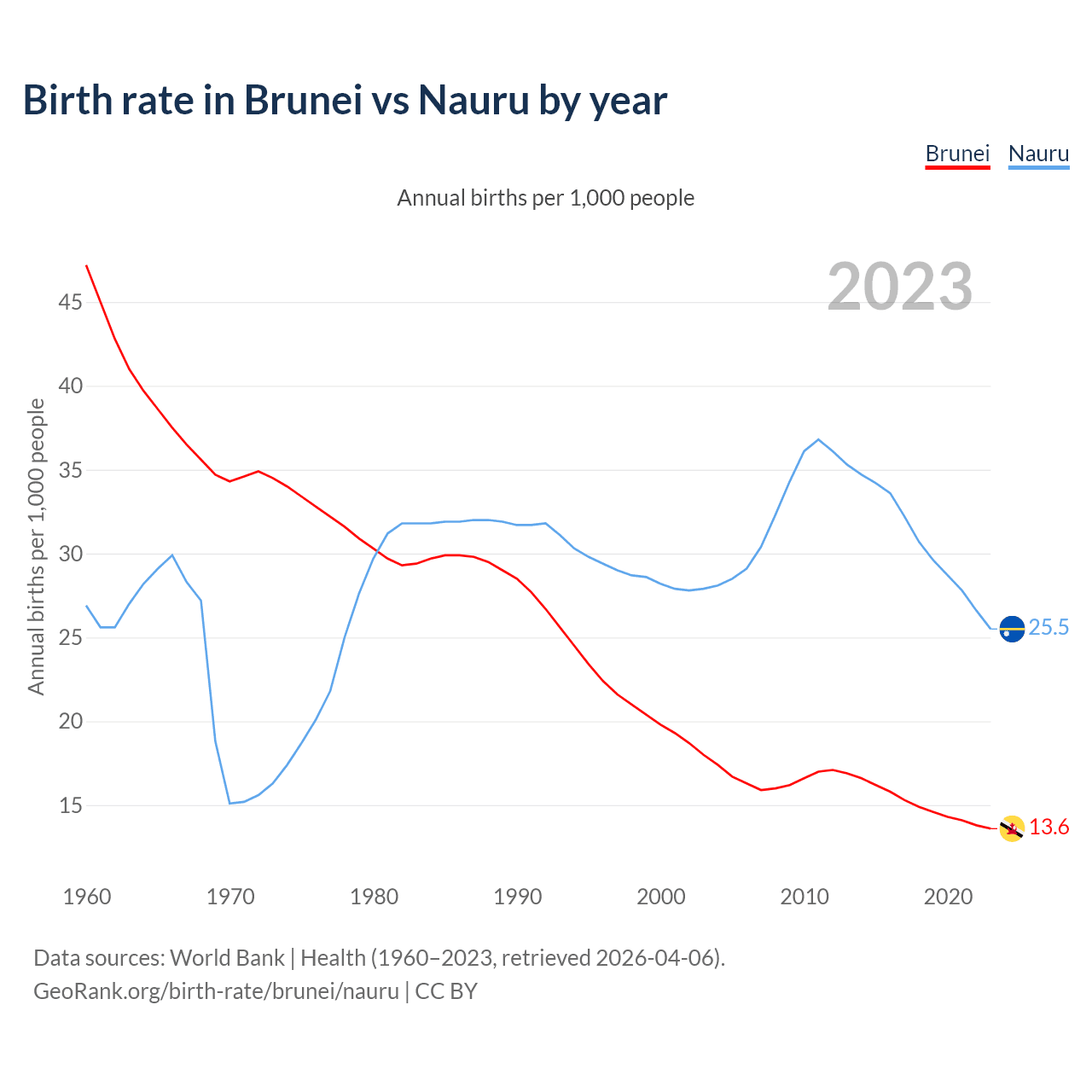 Birth rate in Brunei vs Nauru by year

Brunei Nauru

Annual births per 1,000 people

2023

Annual births per 1,000 people

45
40
35
30
25
20
15

25.5
13.6

1960 1970 1980 1990 2000 2010 2020

Data sources: World Bank | Health (1960–2023, retrieved 2026-04-06).
GeoRank.org/birth-rate/brunei/nauru | CC BY